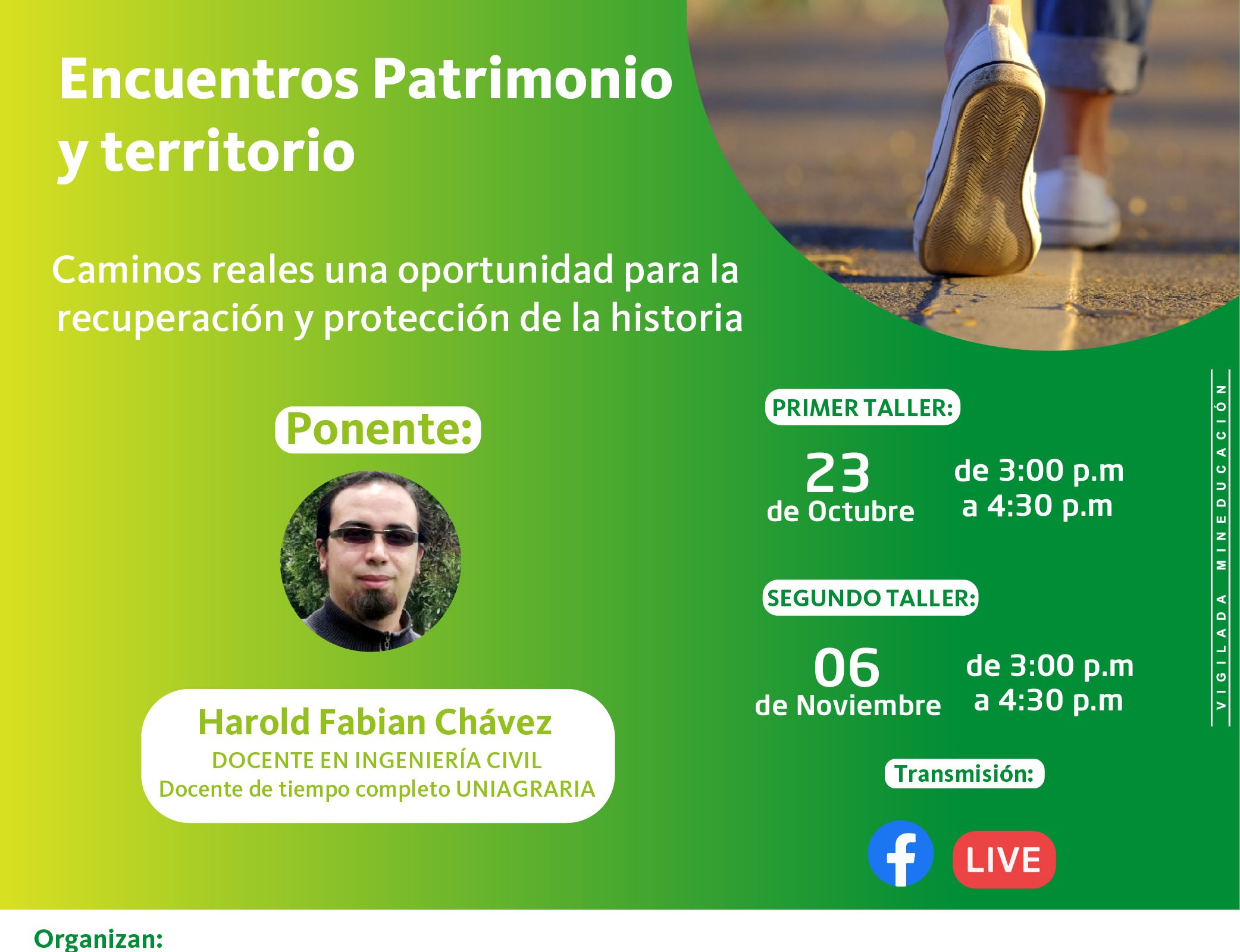 Encuentros Patrimonio y territorio

Caminos reales una oportunidad para la recuperación y protección de la historia

Ponente:

Harold Fabian Chávez
DOCENTE EN INGENIERÍA CIVIL
Docente de tiempo completo UNIAGRARIA

PRIMER TALLER:

23 de Octubre

de 3:00 p.m a 4:30 p.m

SEGUNDO TALLER:

06 de Noviembre

de 3:00 p.m a 4:30 p.m

Transmisión:

f LIVE

VIGILADA MINEDUCACIÓN

Organizan: